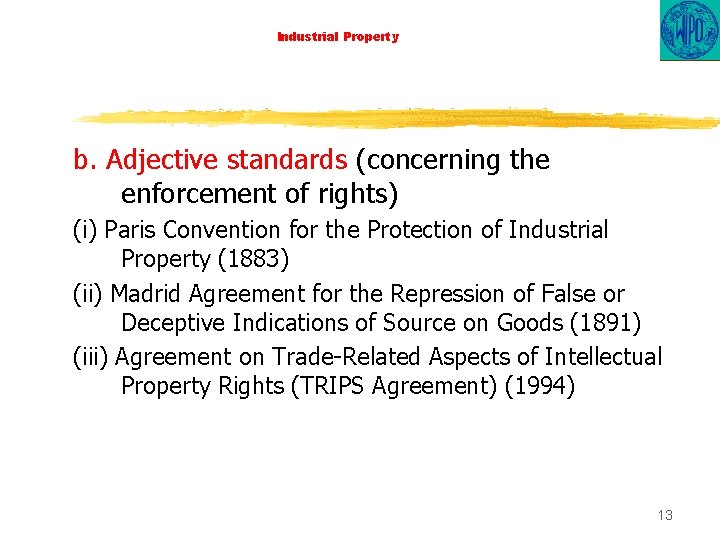 Industrial Property

WIPO

b. Adjective standards (concerning the enforcement of rights)

(i) Paris Convention for the Protection of Industrial Property (1883)

(ii) Madrid Agreement for the Repression of False or Deceptive Indications of Source on Goods (1891)

(iii) Agreement on Trade-Related Aspects of Intellectual Property Rights (TRIPS Agreement) (1994)

13